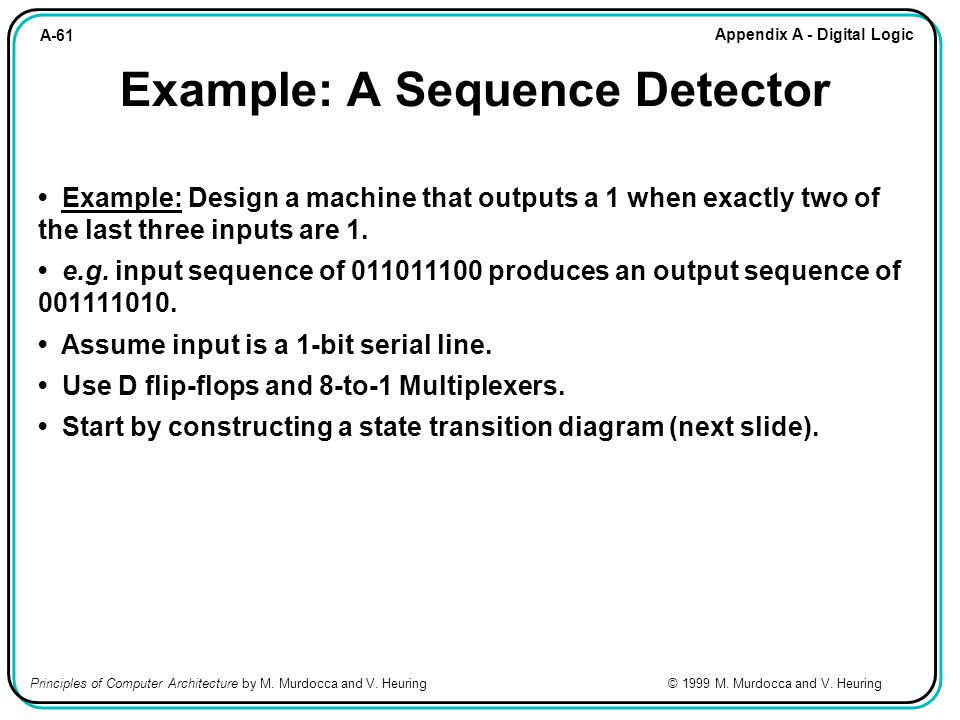 A-61

Appendix A - Digital Logic

Example: A Sequence Detector

• Example: Design a machine that outputs a 1 when exactly two of the last three inputs are 1.

• e.g. input sequence of 011011100 produces an output sequence of 001111010.

• Assume input is a 1-bit serial line.

• Use D flip-flops and 8-to-1 Multiplexers.

• Start by constructing a state transition diagram (next slide).

Principles of Computer Architecture by M. Murdocca and V. Heuring

© 1999 M. Murdocca and V. Heuring